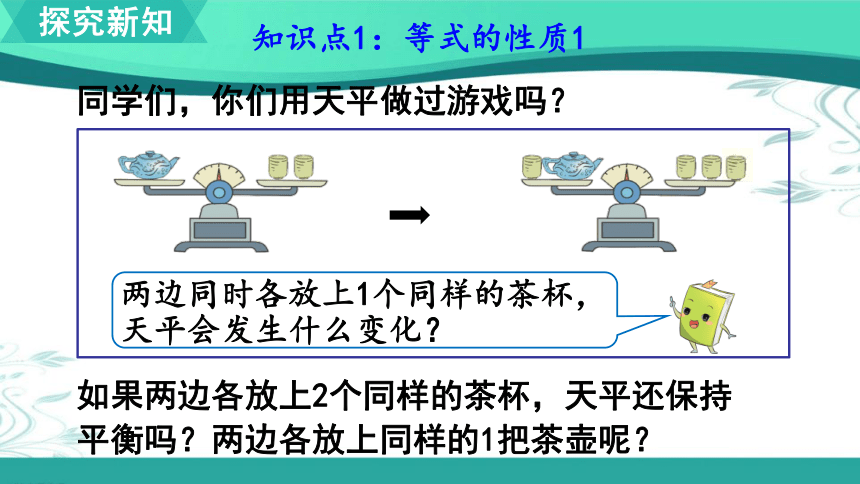 探究新知

知识点1：等式的性质1

同学们，你们用天平做过游戏吗？

两边同时各放上1个同样的茶杯，天平会发生什么变化？

如果两边各放上2个同样的茶杯，天平还保持平衡吗？两边各放上同样的1把茶壶呢？